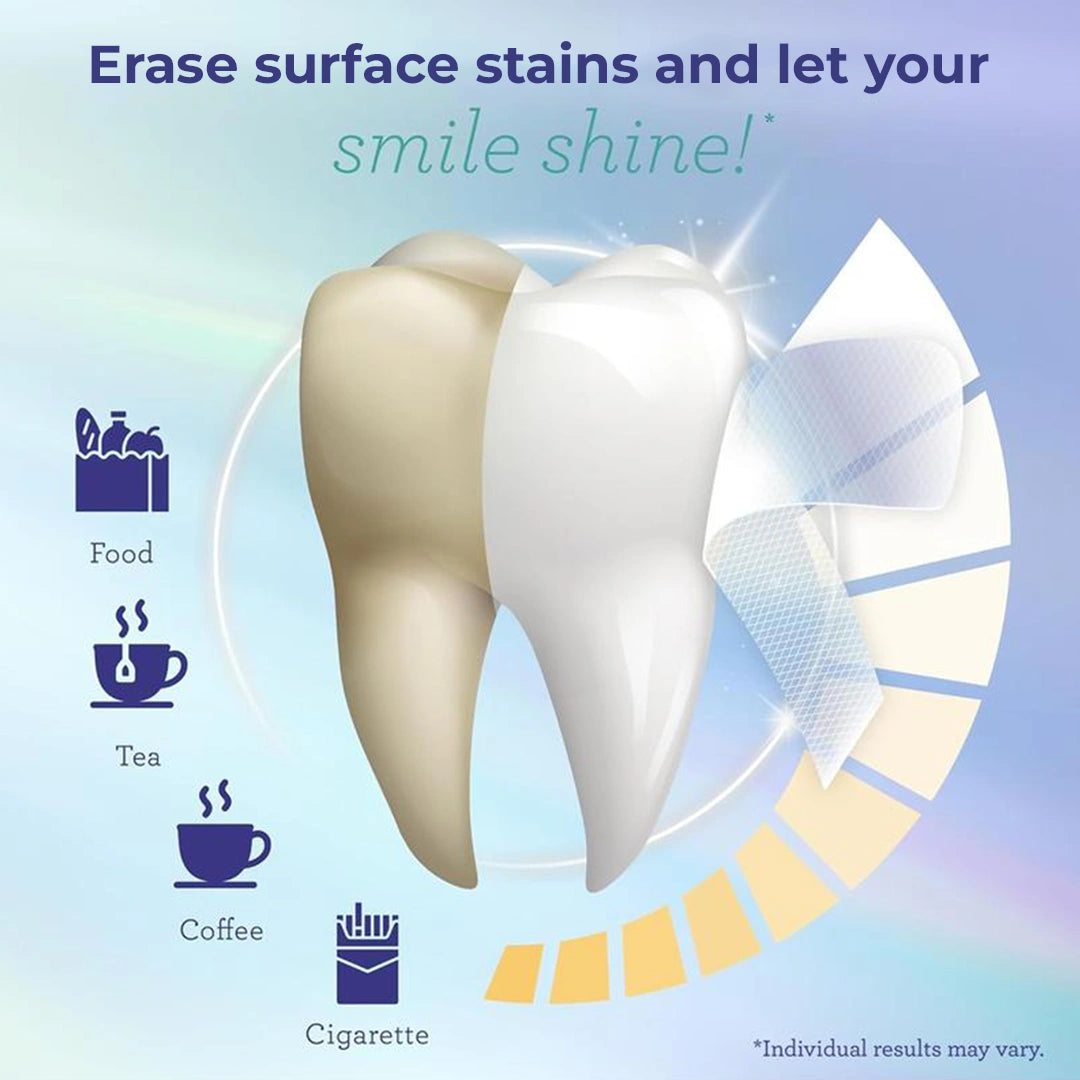 Erase surface stains and let your smile shine!*

Food

Tea

Coffee

Cigarette

*Individual results may vary.